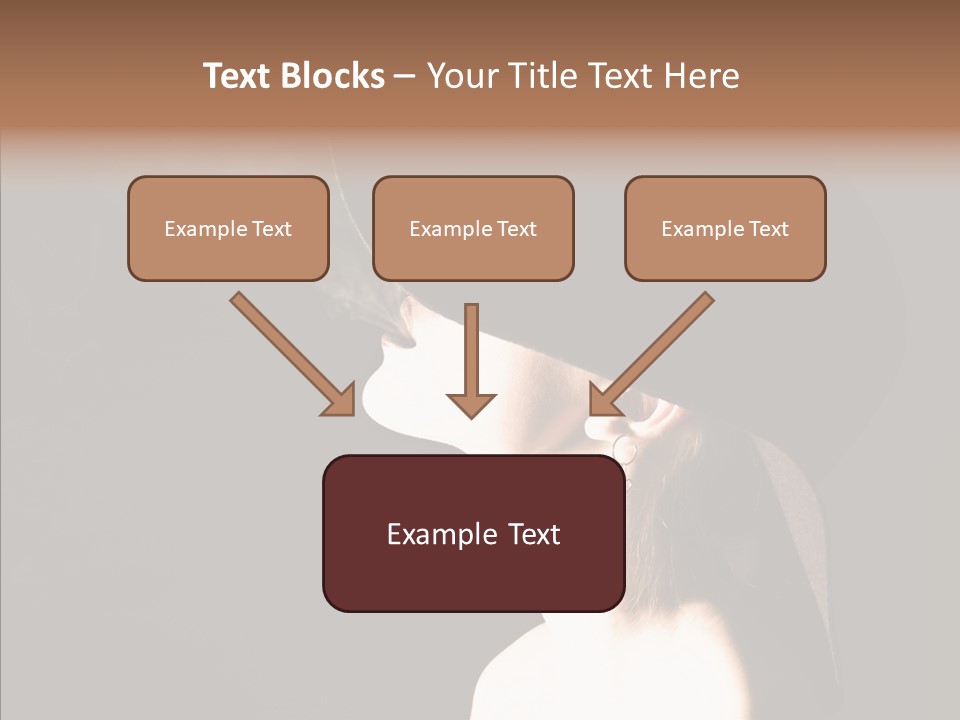 Text Blocks – Your Title Text Here

Example Text

Example Text

Example Text

Example Text